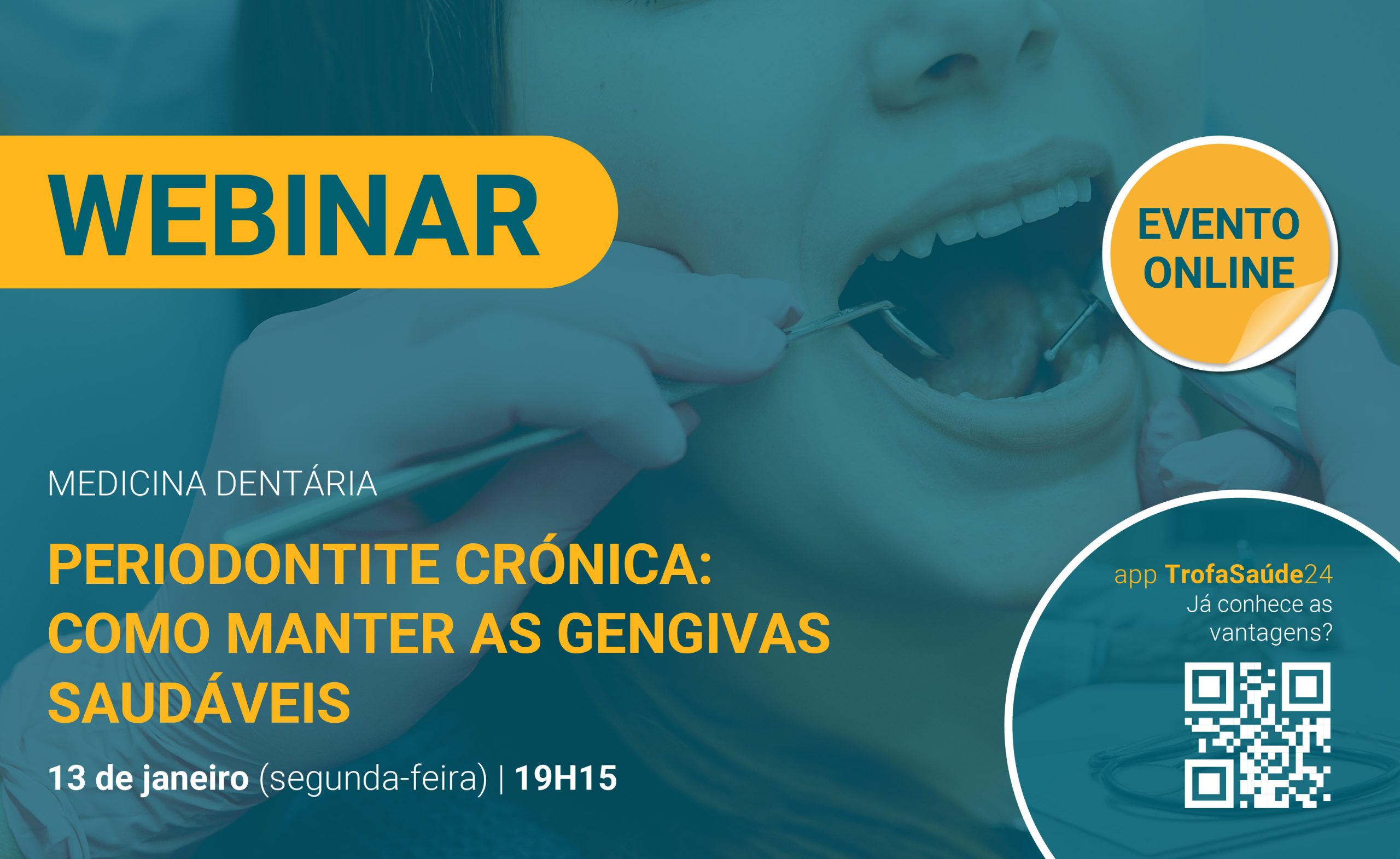 WEBINAR

EVENTO ONLINE

MEDICINA DENTÁRIA

PERIODONTITE CRÓNICA: COMO MANTER AS GENGIVAS SAUDÁVEIS

13 de janeiro (segunda-feira) | 19H15

app TrofaSaúde24
Já conhece as vantagens?